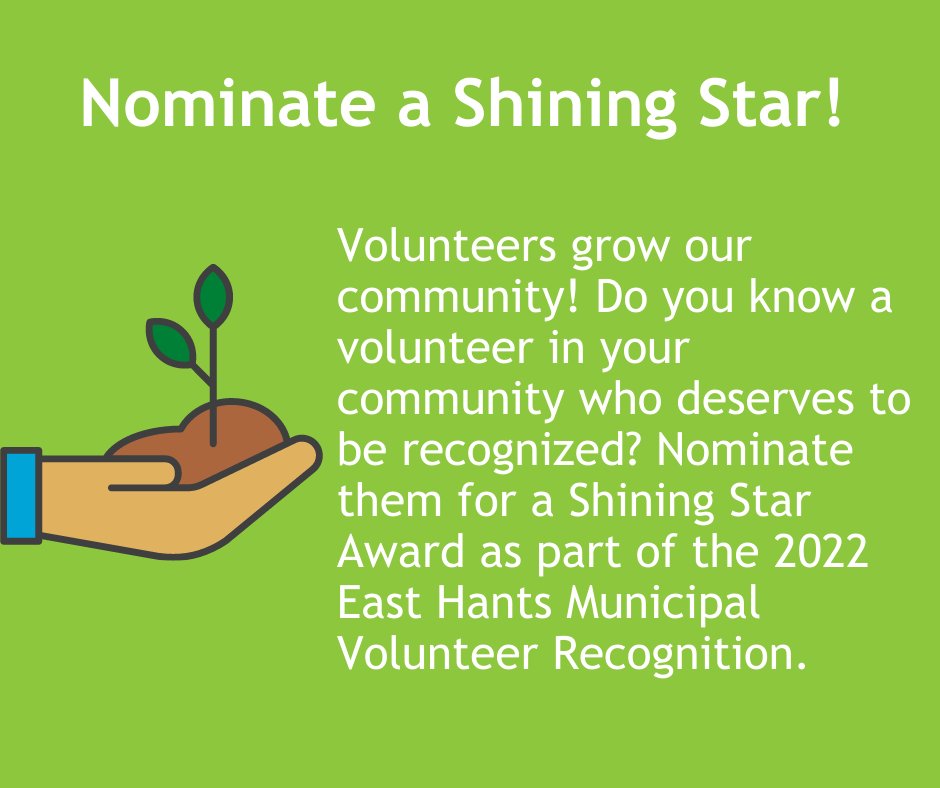 Nominate a Shining Star!

Volunteers grow our community! Do you know a volunteer in your community who deserves to be recognized? Nominate them for a Shining Star Award as part of the 2022 East Hants Municipal Volunteer Recognition.